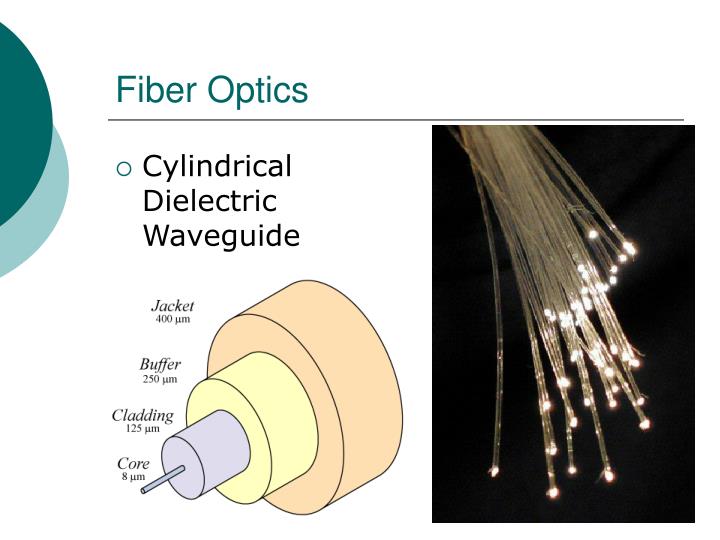 Fiber Optics

○ Cylindrical Dielectric Waveguide

Jacket
400 µm

Buffer
250 µm

Cladding
125 µm

Core
8 µm